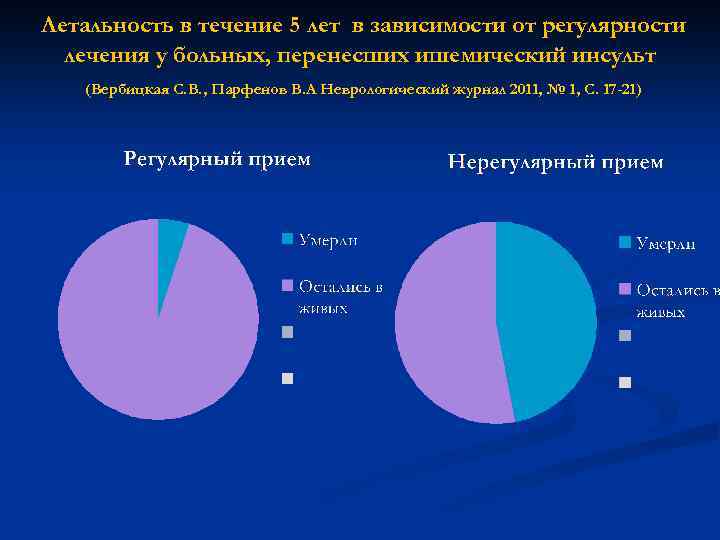 Летальность в течение 5 лет в зависимости от регулярности лечения у больных, перенесших ишемический инсульт

(Вербицкая С.В., Парфенов В.А Неврологический журнал 2011, № 1, С. 17-21)

Регулярный прием

Умерли

Остались в живых

Нерегулярный прием

Умерли

Остались в живых